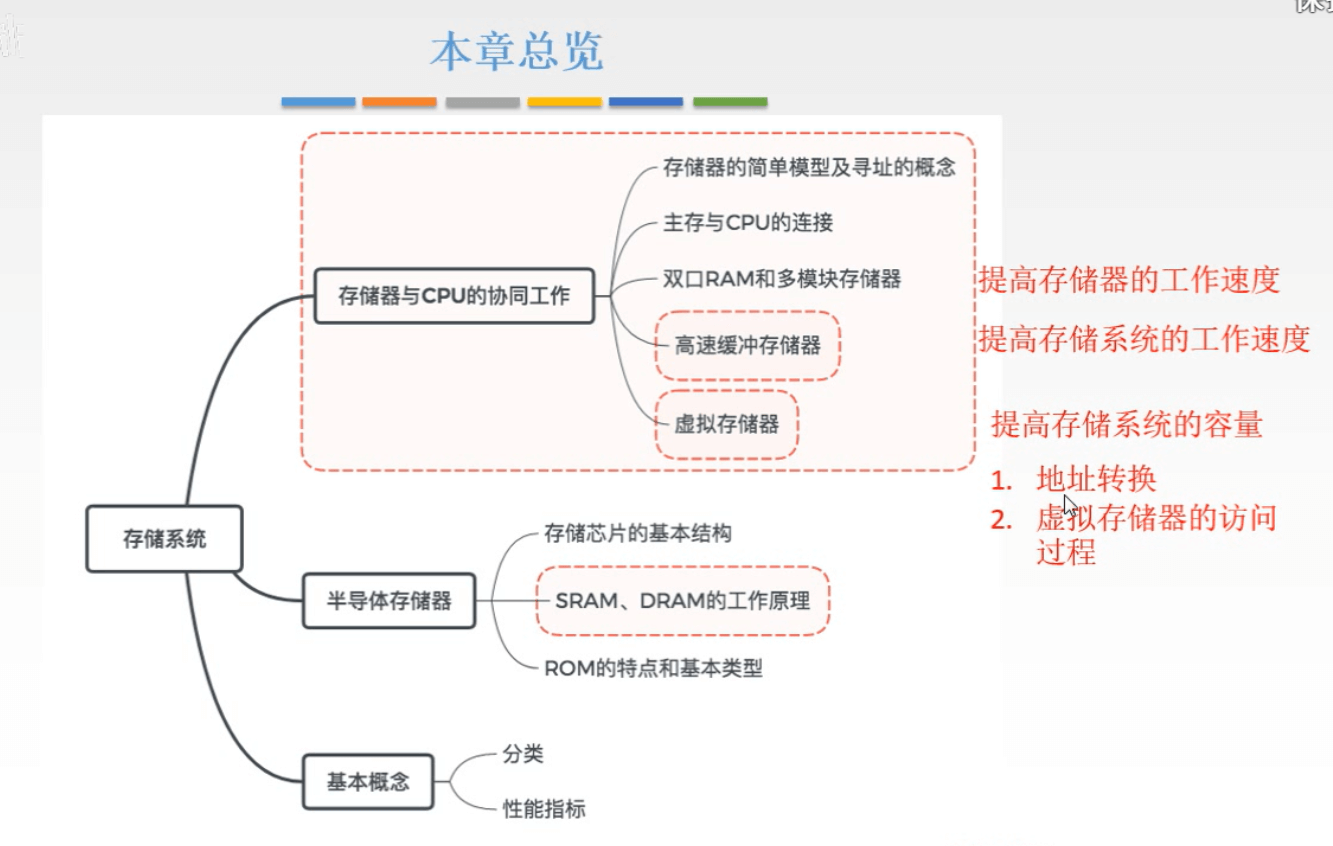 本章总览

存储系统

存储器与CPU的协同工作

存储器的简单模型及寻址的概念

主存与CPU的连接

双口RAM和多模块存储器

高速缓冲存储器

虚拟存储器

提高存储器的工作速度

提高存储系统的工作速度

提高存储系统的容量

1. 地址转换
2. 虚拟存储器的访问过程

半导体存储器

存储芯片的基本结构

SRAM、DRAM的工作原理

ROM的特点和基本类型

基本概念

分类

性能指标